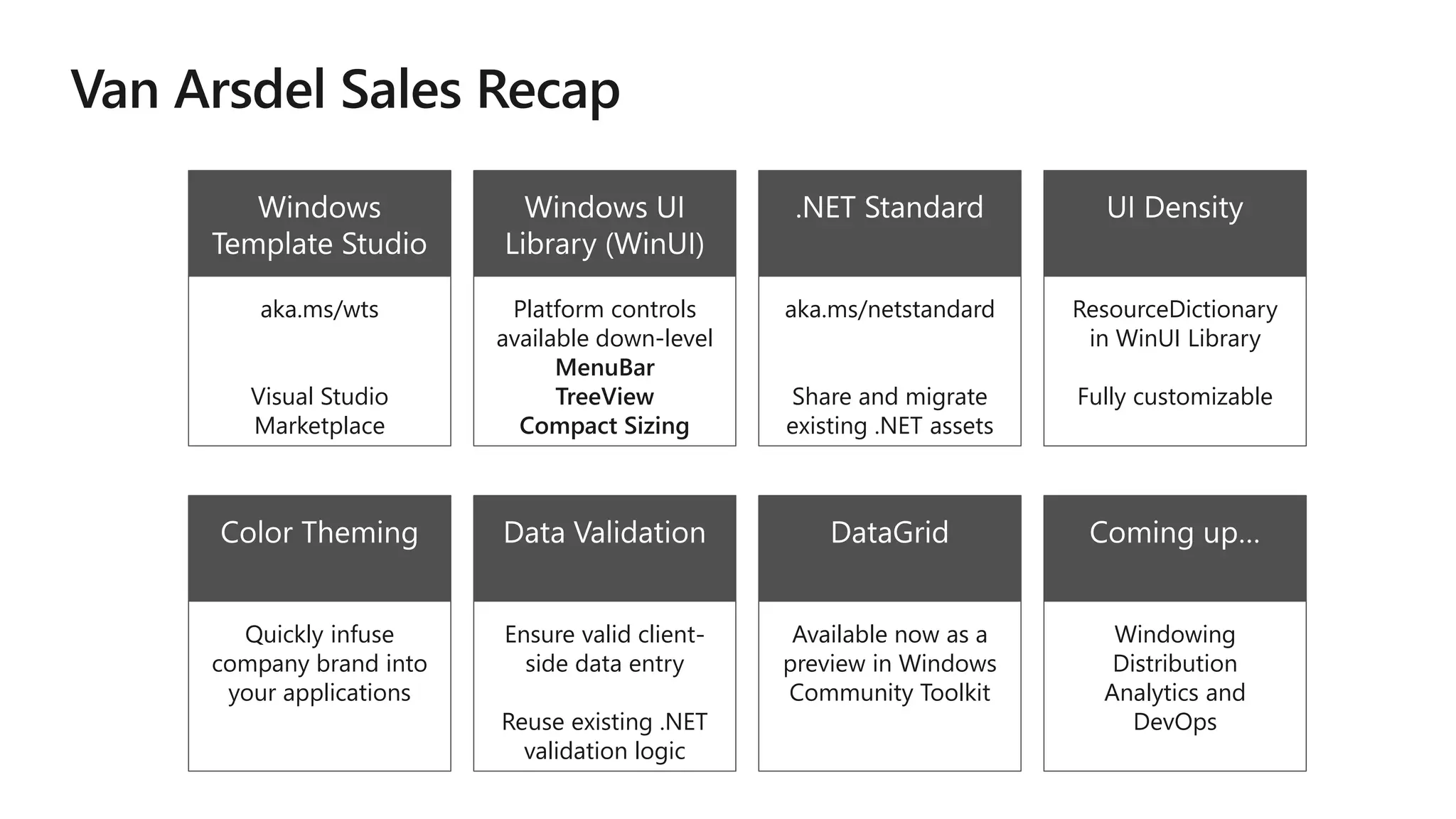 Van Arsdel Sales Recap

Windows Template Studio

aka.ms/wts

Visual Studio Marketplace

Windows UI Library (WinUI)

Platform controls available down-level
MenuBar
TreeView
Compact Sizing

.NET Standard

aka.ms/netstandard

Share and migrate existing .NET assets

UI Density

ResourceDictionary in WinUI Library

Fully customizable

Color Theming

Quickly infuse company brand into your applications

Data Validation

Ensure valid client-side data entry

Reuse existing .NET validation logic

DataGrid

Available now as a preview in Windows Community Toolkit

Coming up…

Windowing
Distribution
Analytics and DevOps